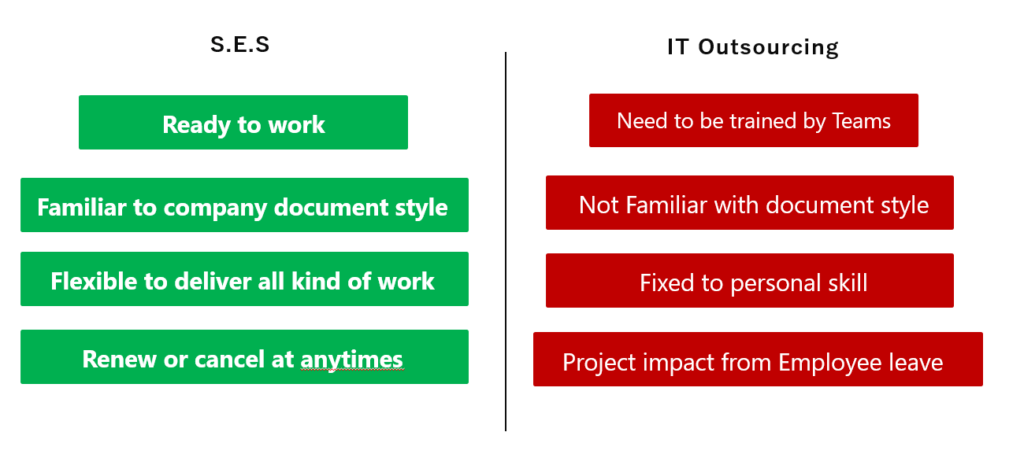 S.E.S

Ready to work

Familiar to company document style

Flexible to deliver all kind of work

Renew or cancel at anytimes

IT Outsourcing

Need to be trained by Teams

Not Familiar with document style

Fixed to personal skill

Project impact from Employee leave